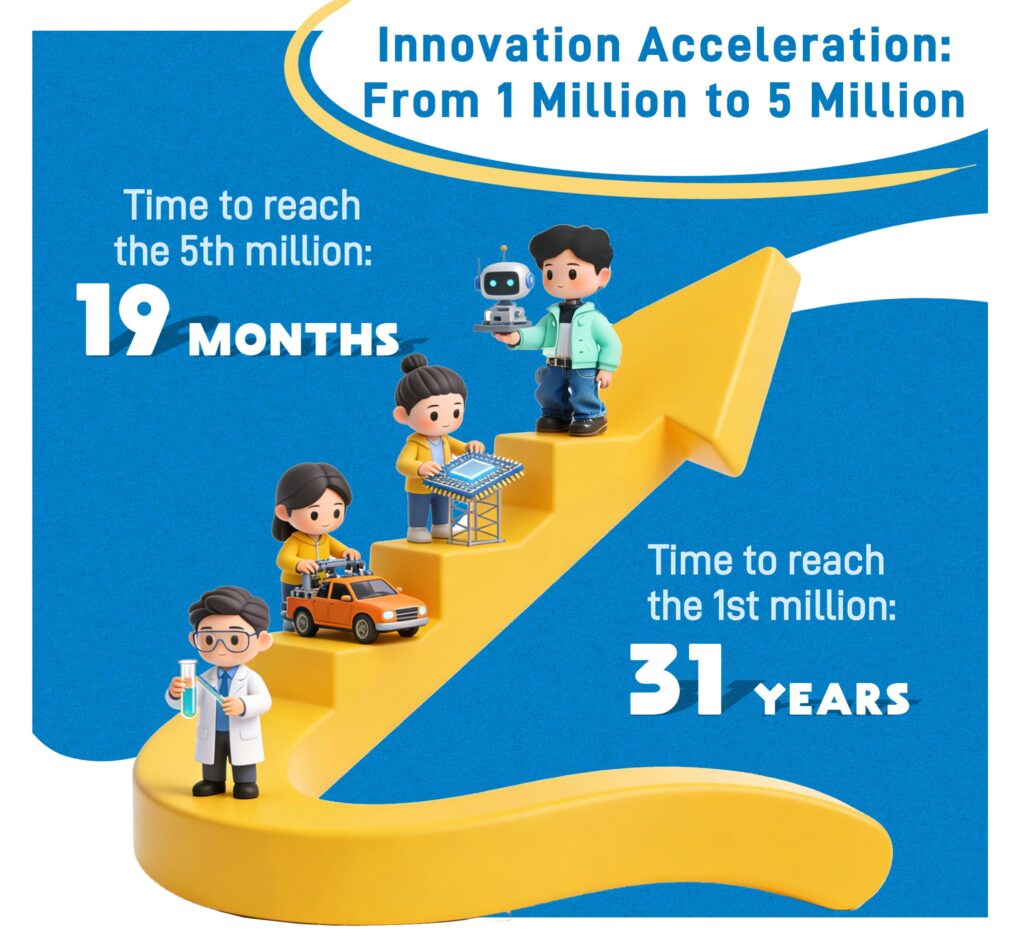 Innovation Acceleration: From 1 Million to 5 Million

Time to reach the 5th million:
19 MONTHS

Time to reach the 1st million:
31 YEARS